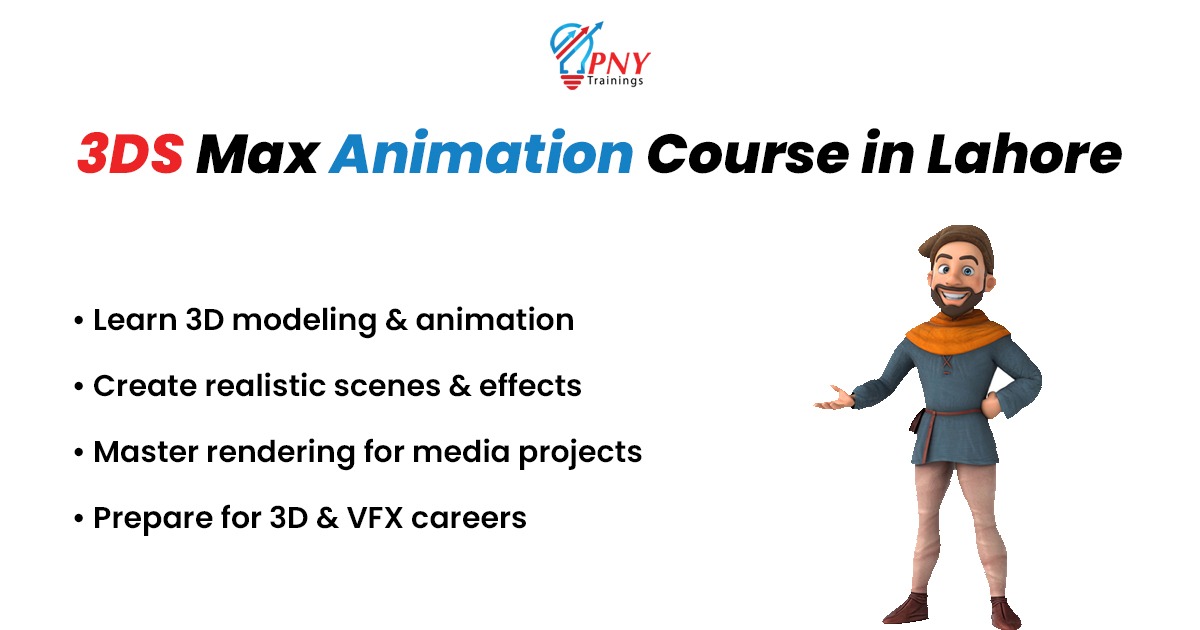 PNY Trainings

3DS Max Animation Course in Lahore

• Learn 3D modeling & animation
• Create realistic scenes & effects
• Master rendering for media projects
• Prepare for 3D & VFX careers